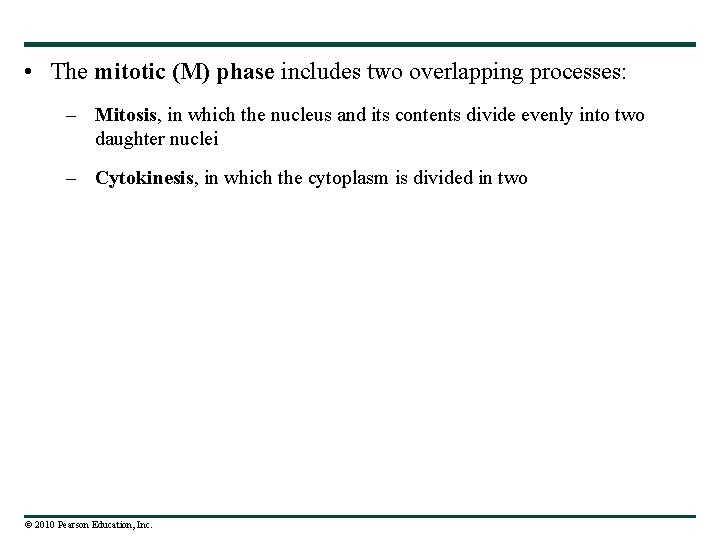 • The mitotic (M) phase includes two overlapping processes:

– Mitosis, in which the nucleus and its contents divide evenly into two daughter nuclei

– Cytokinesis, in which the cytoplasm is divided in two

© 2010 Pearson Education, Inc.